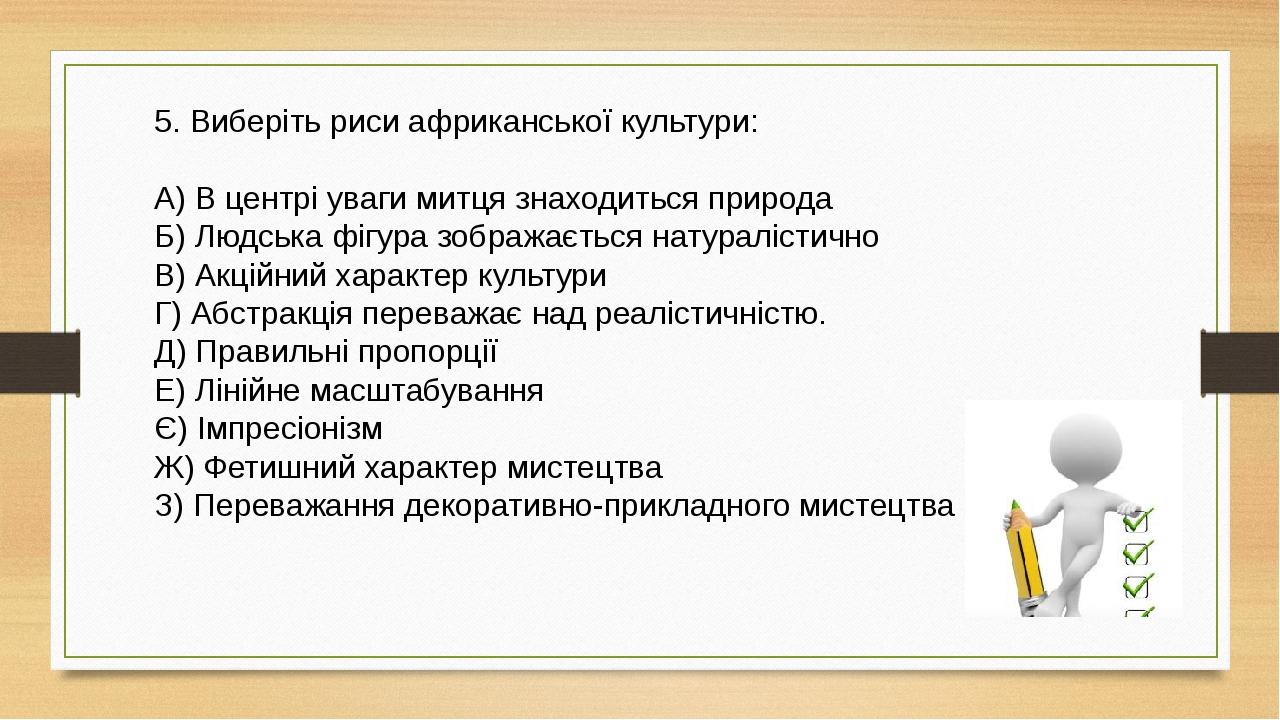 5. Виберіть риси африканської культури:

А) В центрі уваги митця знаходиться природа
Б) Людська фігура зображається натуралістично
В) Акційний характер культури
Г) Абстракція переважає над реалістичністю.
Д) Правильні пропорції
Е) Лінійне масштабування
Є) Імпресіонізм
Ж) Фетишний характер мистецтва
З) Переважання декоративно-прикладного мистецтва